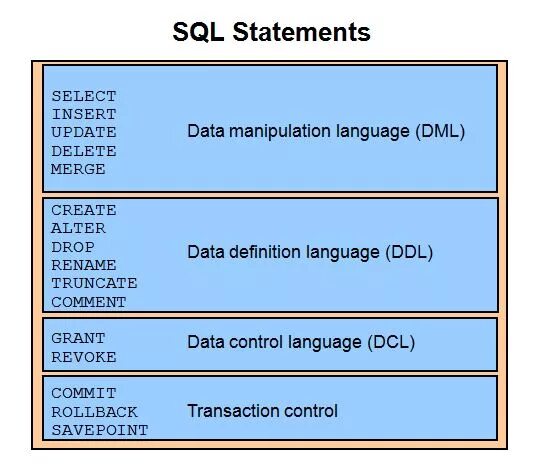 SQL Statements

SELECT
INSERT
UPDATE
DELETE
MERGE

Data manipulation language (DML)

CREATE
ALTER
DROP
RENAME
TRUNCATE
COMMENT

Data definition language (DDL)

GRANT
REVOKE

Data control language (DCL)

COMMIT
ROLLBACK
SAVEPOINT

Transaction control